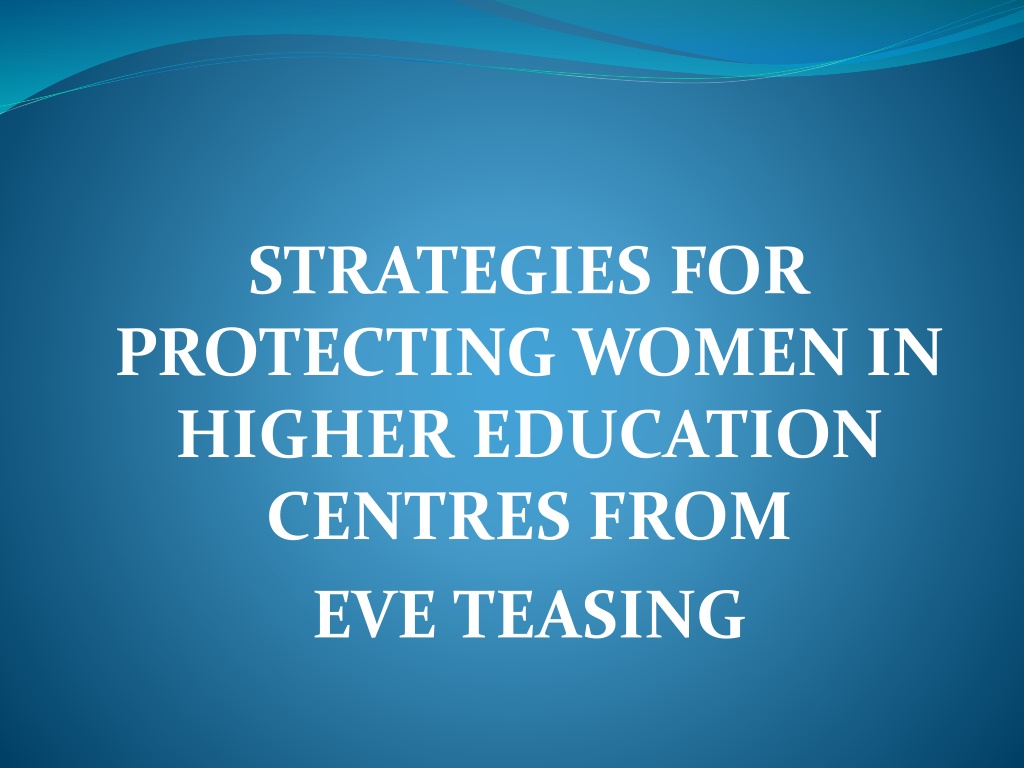 STRATEGIES FOR PROTECTING WOMEN IN HIGHER EDUCATION CENTRES FROM

EVE TEASING